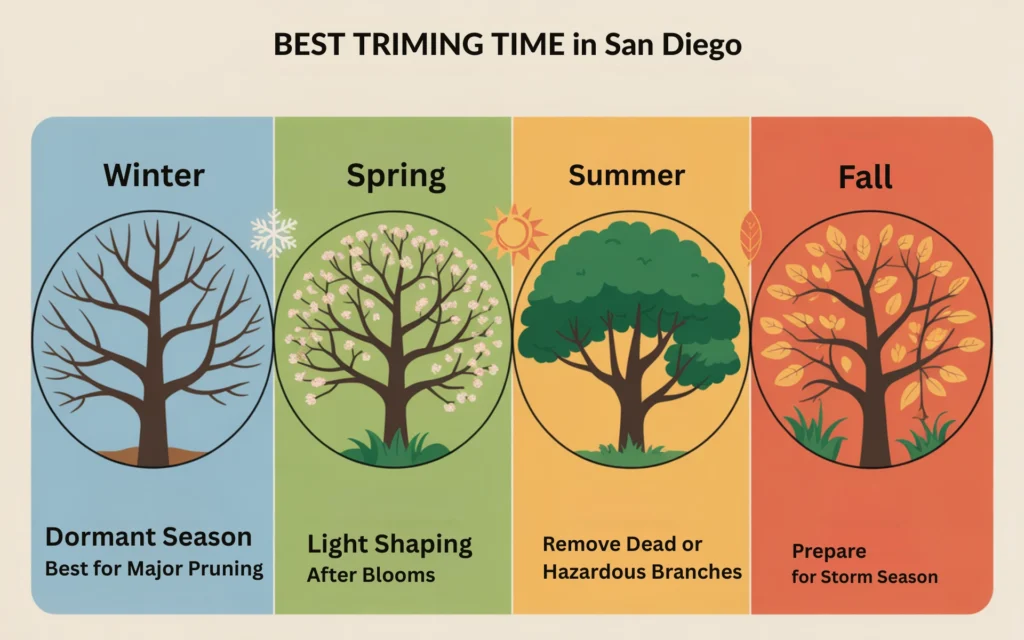 BEST TRIMING TIME in San Diego

Winter

Dormant Season
Best for Major Pruning

Spring

Light Shaping
After Blooms

Summer

Remove Dead or
Hazardous Branches

Fall

Prepare
for Storm Season